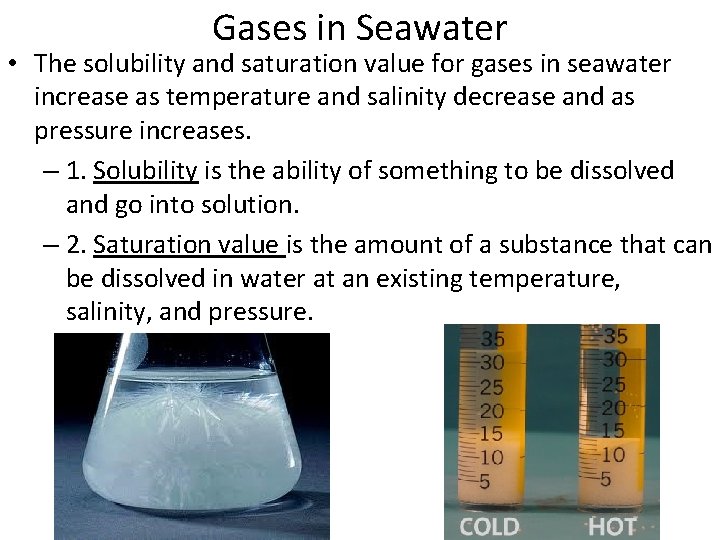 Gases in Seawater

• The solubility and saturation value for gases in seawater increase as temperature and salinity decrease and as pressure increases.

– 1. Solubility is the ability of something to be dissolved and go into solution.

– 2. Saturation value is the amount of a substance that can be dissolved in water at an existing temperature, salinity, and pressure.

35
30
25
20
15
10
5

35
30
25
20
15
10
5

COLD HOT